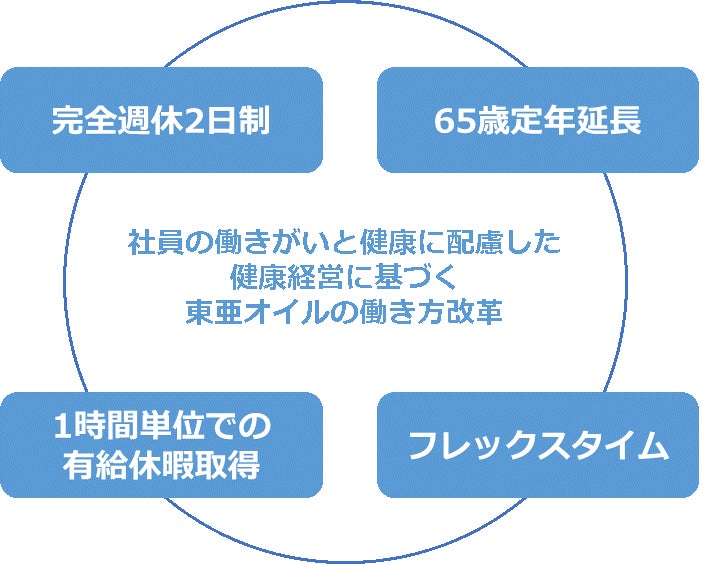 完全週休2日制

65歳定年延長

社員の働きがいと健康に配慮した
健康経営に基づく
東亜オイルの働き方改革

1時間単位での
有給休暇取得

フレックスタイム